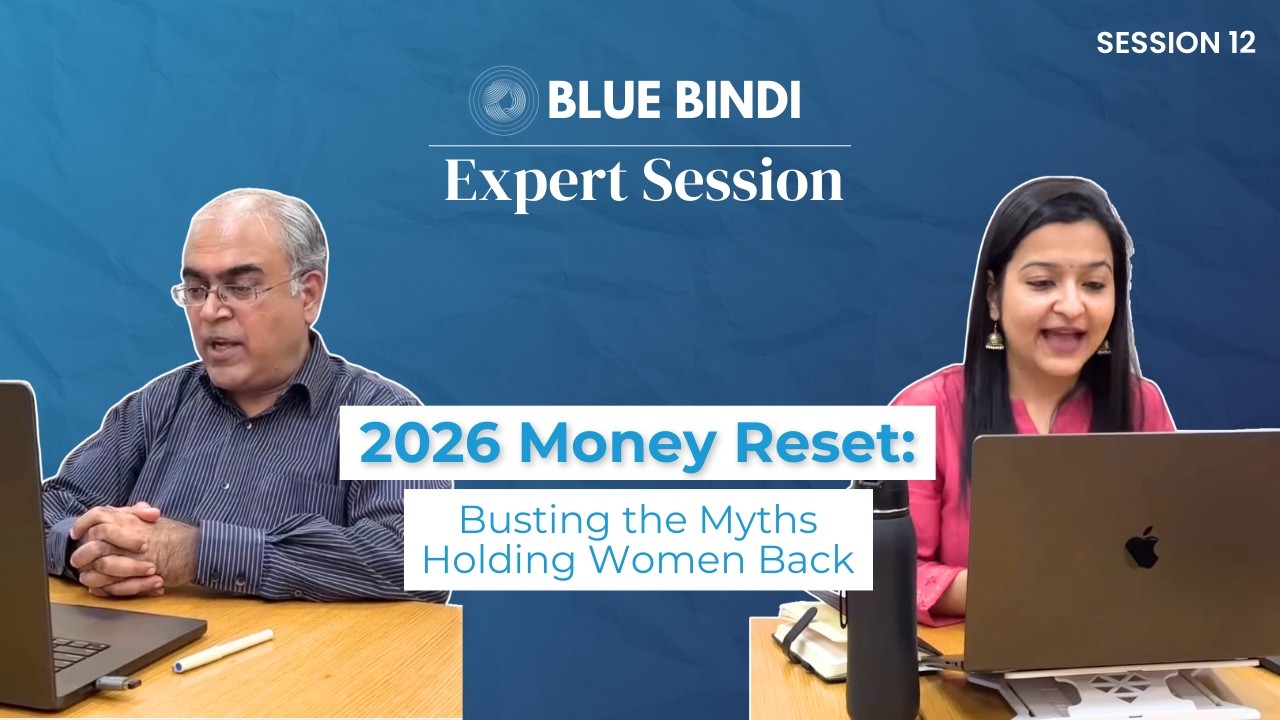 SESSION 12

BLUE BINDI

Expert Session

2026 Money Reset:

Busting the Myths Holding Women Back